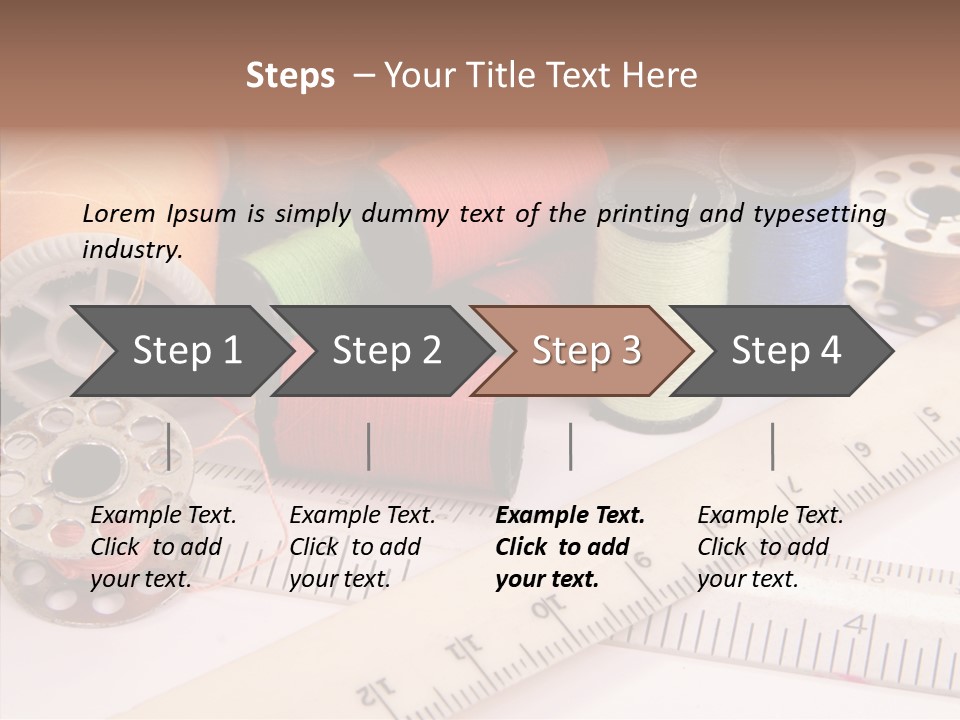 Steps – Your Title Text Here

Lorem Ipsum is simply dummy text of the printing and typesetting industry.

Step 1

Step 2

Step 3

Step 4

Example Text. Click to add your text.

Example Text. Click to add your text.

Example Text. Click to add your text.

Example Text. Click to add your text.